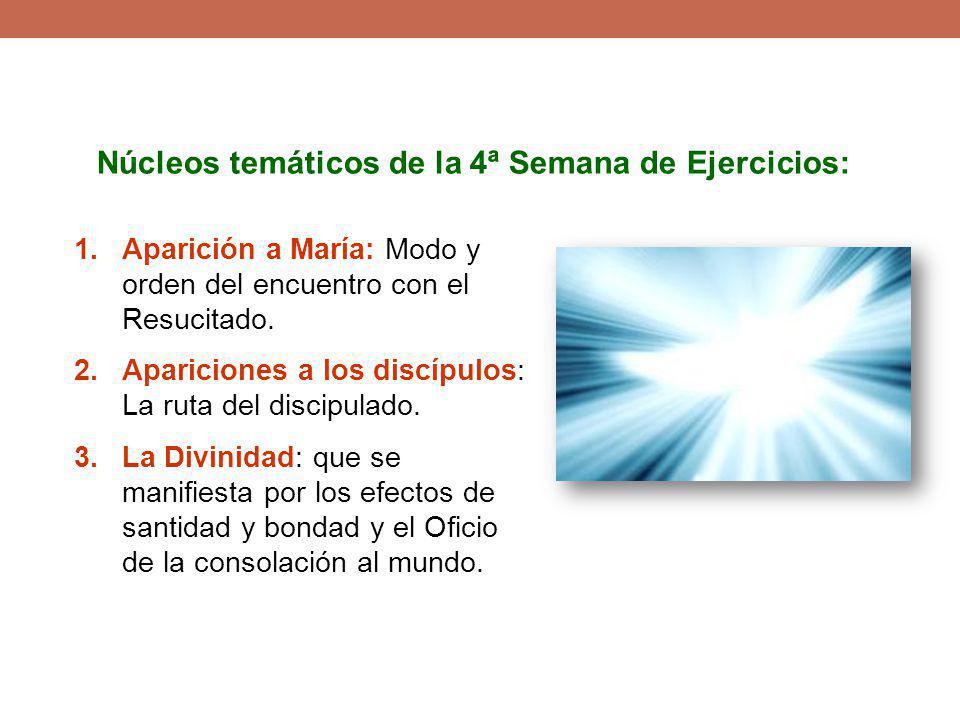 Núcleos temáticos de la 4ª Semana de Ejercicios:

1. Aparición a María: Modo y orden del encuentro con el Resucitado.

2. Apariciones a los discípulos: La ruta del discipulado.

3. La Divinidad: que se manifiesta por los efectos de santidad y bondad y el Oficio de la consolación al mundo.